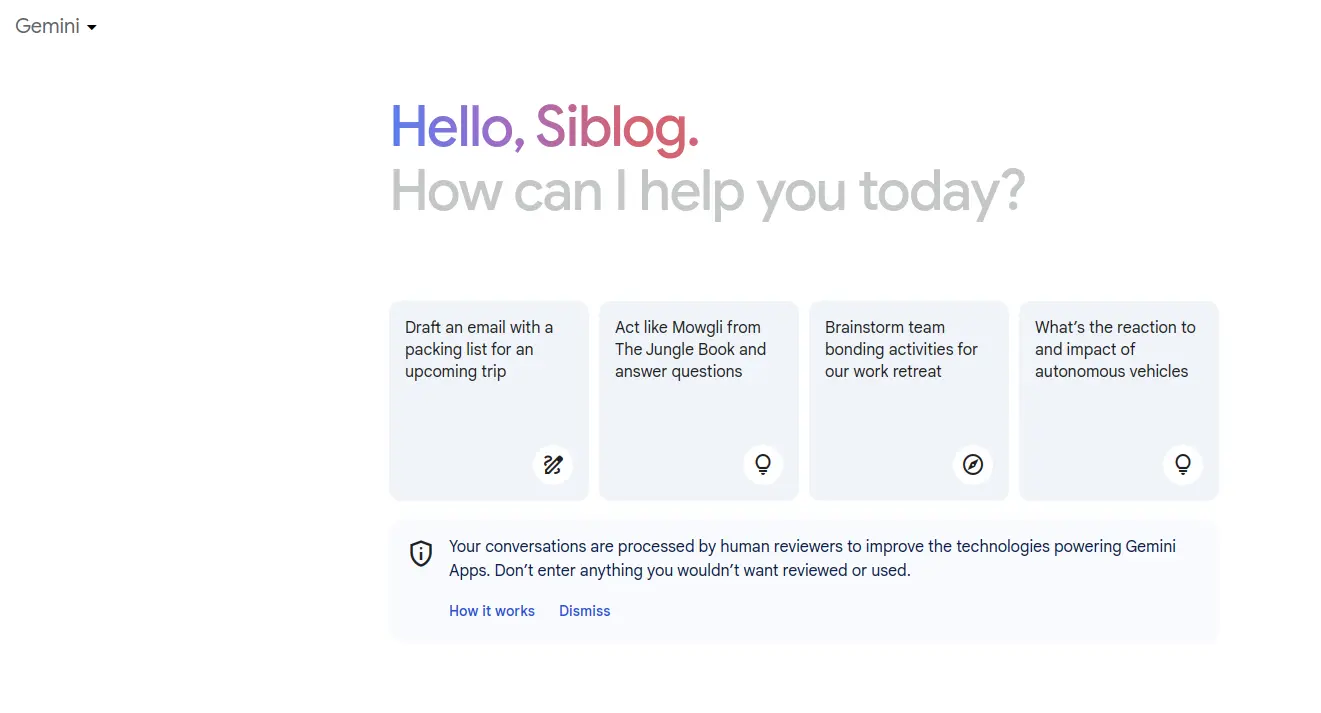 Gemini

Hello, Siblog.
How can I help you today?

Draft an email with a packing list for an upcoming trip

Act like Mowgli from The Jungle Book and answer questions

Brainstorm team bonding activities for our work retreat

What's the reaction to and impact of autonomous vehicles

Your conversations are processed by human reviewers to improve the technologies powering Gemini Apps. Don't enter anything you wouldn't want reviewed or used.

How it works Dismiss